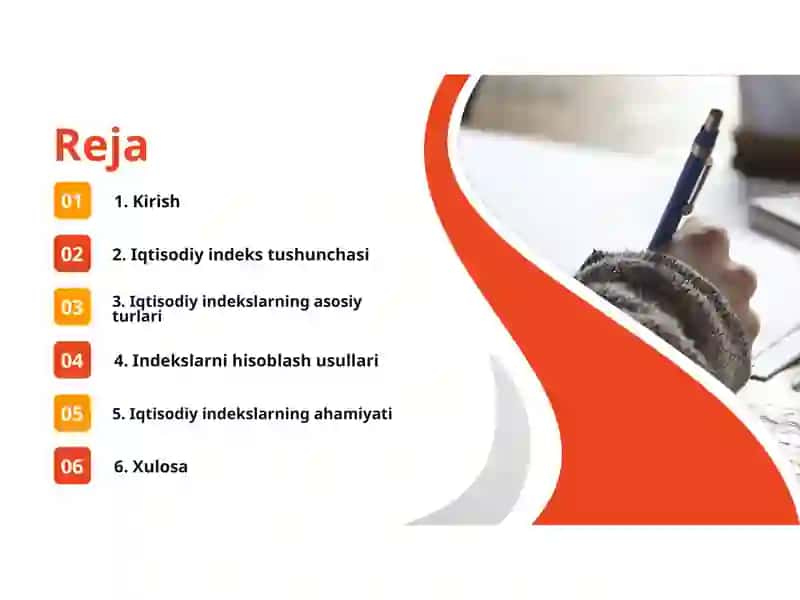 Reja

01 1. Kirish

02 2. Iqtisodiy indeks tushunchasi

03 3. Iqtisodiy indekslarning asosiy turlari

04 4. Indekslarni hisoblash usullari

05 5. Iqtisodiy indekslarning ahamiyati

06 6. Xulosa